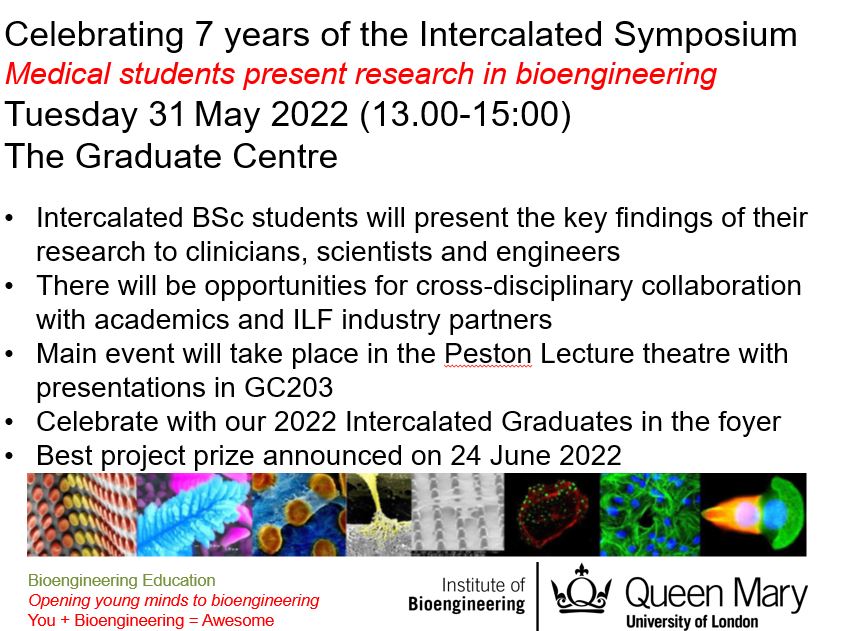 Celebrating 7 years of the Intercalated Symposium
Medical students present research in bioengineering
Tuesday 31 May 2022 (13.00-15:00)
The Graduate Centre

• Intercalated BSc students will present the key findings of their research to clinicians, scientists and engineers
• There will be opportunities for cross-disciplinary collaboration with academics and ILF industry partners
• Main event will take place in the Peston Lecture theatre with presentations in GC203
• Celebrate with our 2022 Intercalated Graduates in the foyer
• Best project prize announced on 24 June 2022

Bioengineering Education
Opening young minds to bioengineering
You + Bioengineering = Awesome

Institute of Bioengineering

Queen Mary
University of London